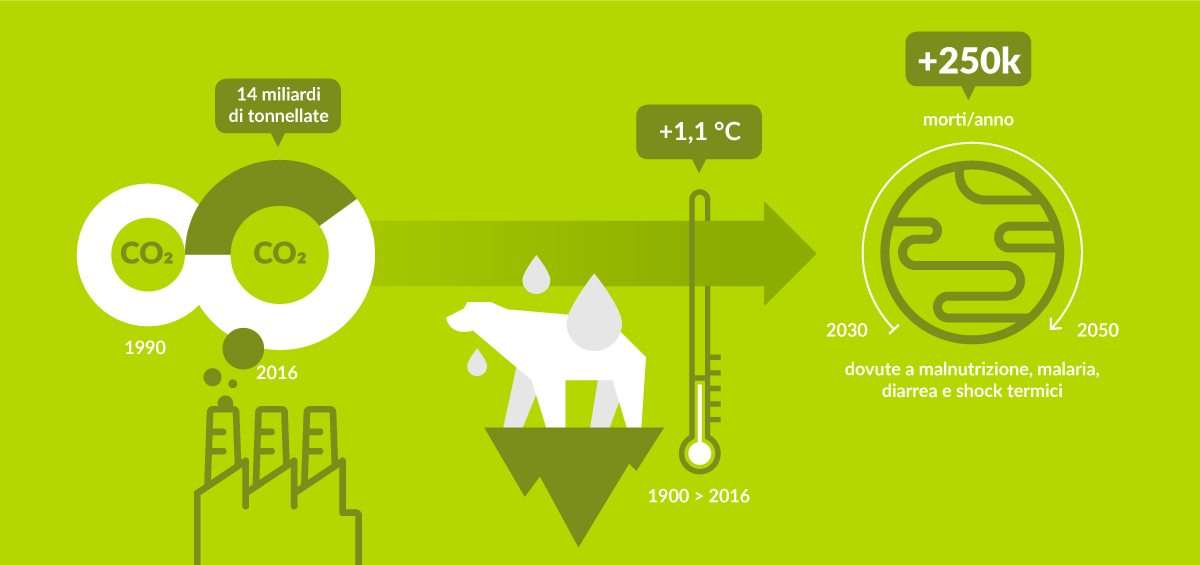 14 miliardi di tonnellate

$CO_2$

$CO_2$

1990

2016

+1,1 °C

1900 > 2016

+250k

morti/anno

2030

2050

dovute a malnutrizione, malaria, diarrea e shock termici